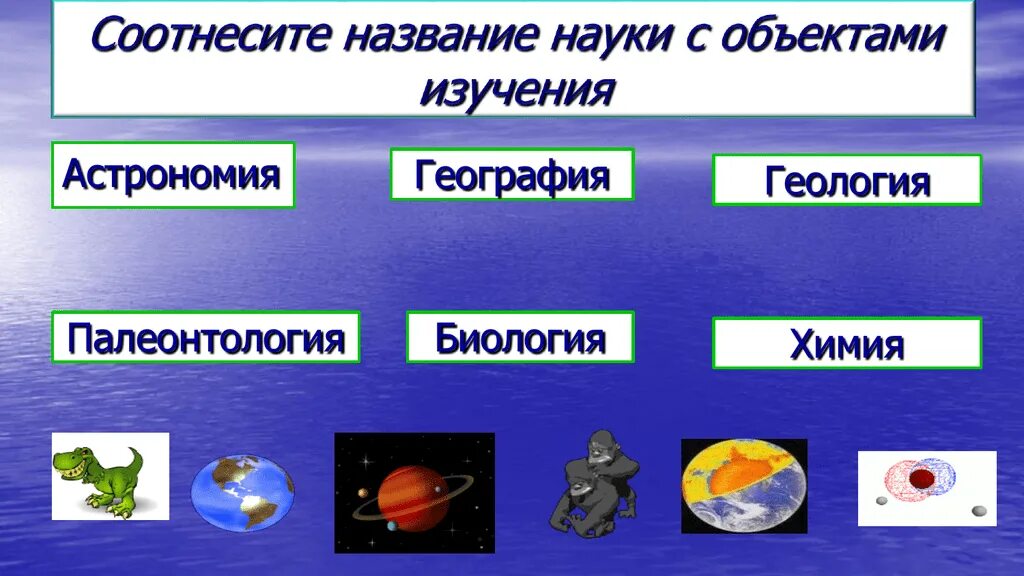 Соотнесите название науки с объектами изучения

Астрономия

География

Геология

Палеонтология

Биология

Химия